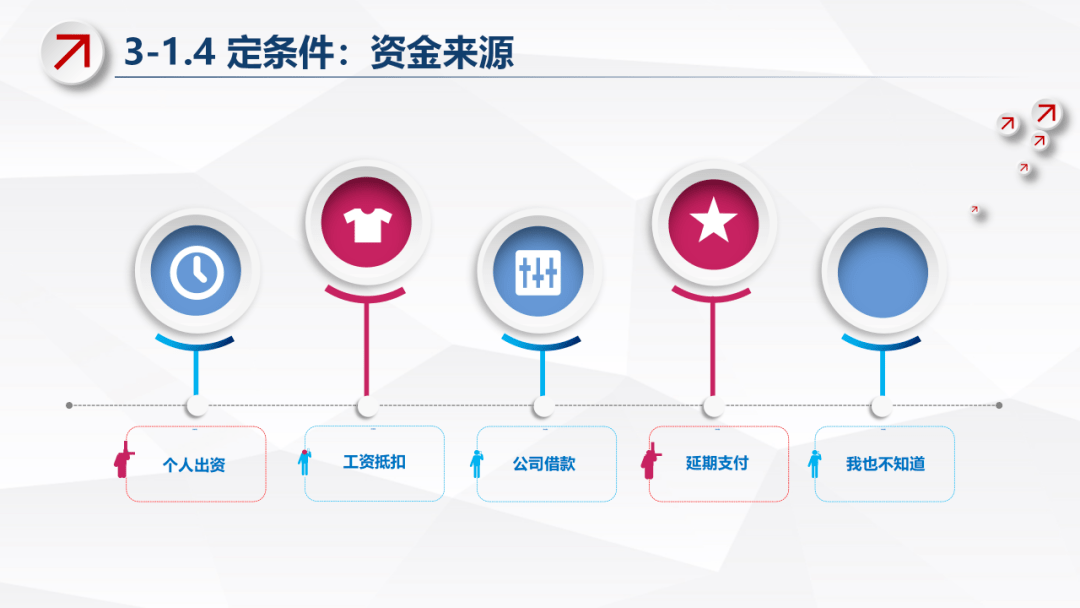 3-1.4 定条件：资金来源

个人出资

工资抵扣

公司借款

延期支付

我也不知道